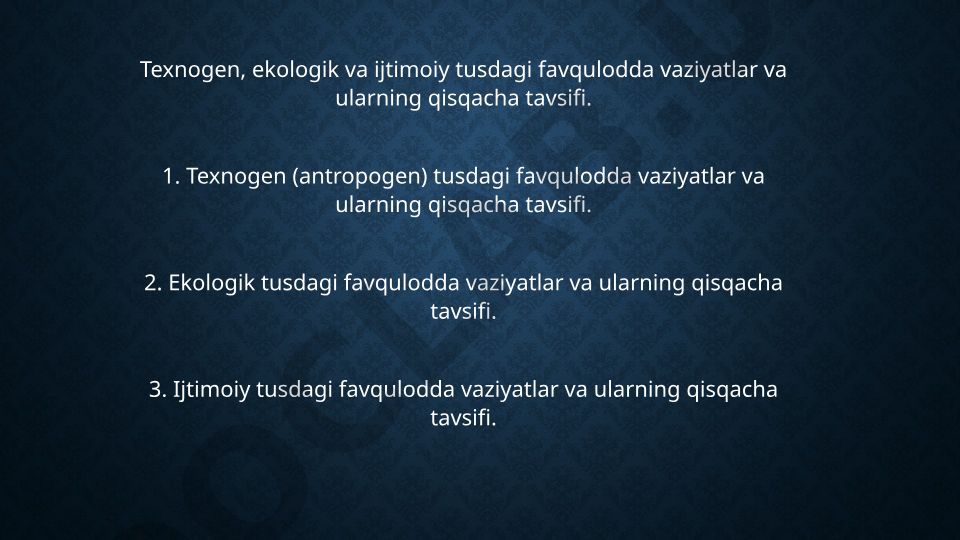 Texnogen, ekologik va ijtimoiy tusdagi favqulodda vaziyatlar va ularning qisqacha tavsifi.

1. Texnogen (antropogen) tusdagi favqulodda vaziyatlar va ularning qisqacha tavsifi.

2. Ekologik tusdagi favqulodda vaziyatlar va ularning qisqacha tavsifi.

3. Ijtimoiy tusdagi favqulodda vaziyatlar va ularning qisqacha tavsifi.